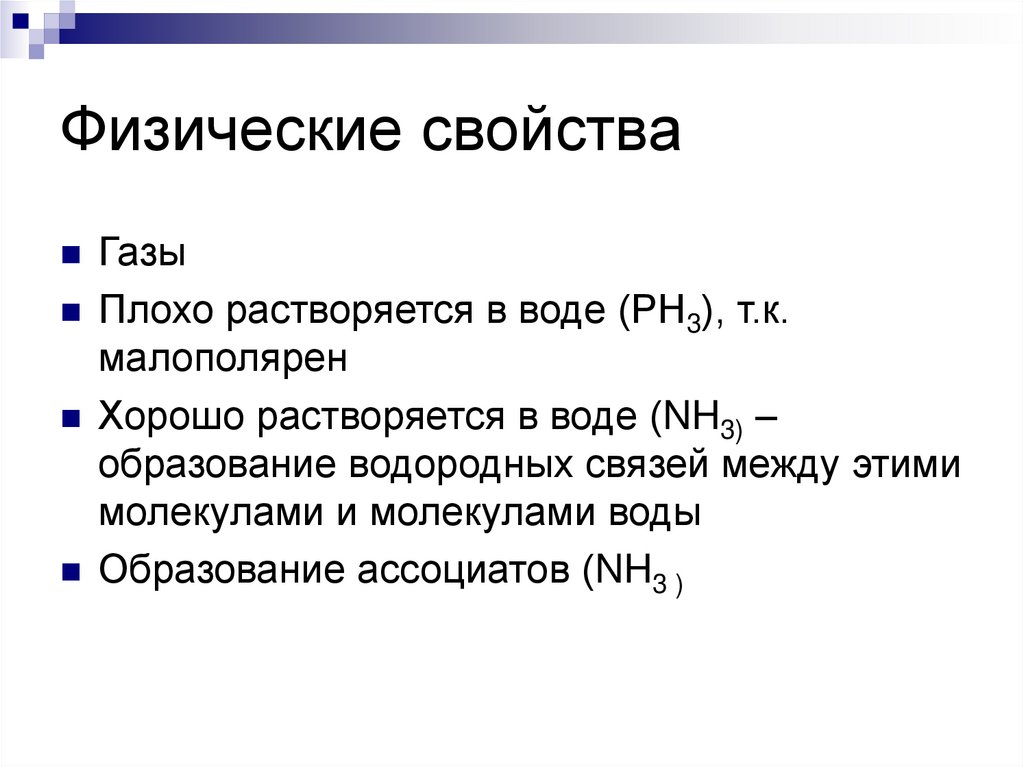 Физические свойства

Газы

Плохо растворяется в воде ($PH_3$), т.к. малополярен

Хорошо растворяется в воде ($NH_{3)}$ – образование водородных связей между этими молекулами и молекулами воды

Образование ассоциатов ($NH_{3\ )}$